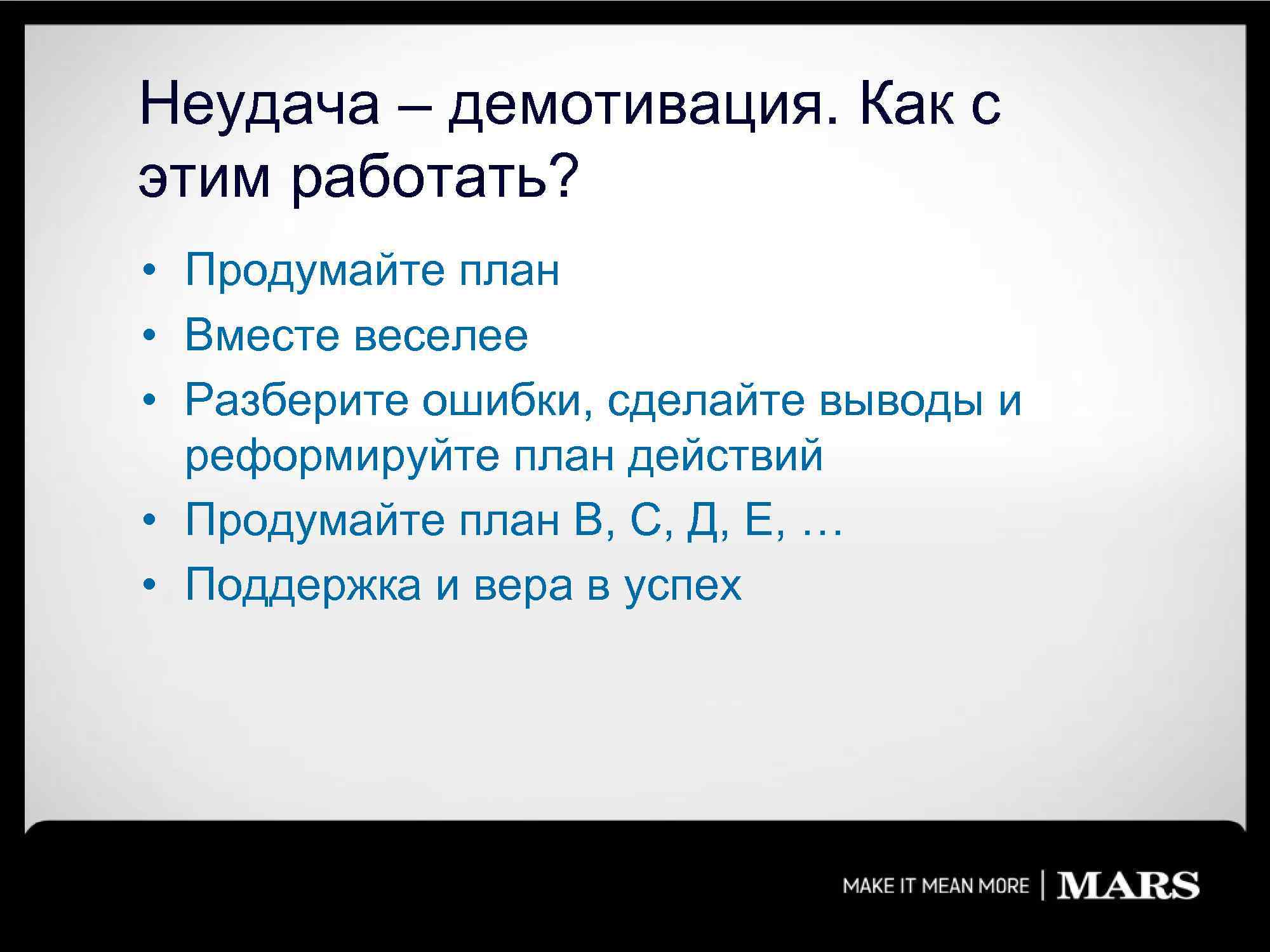 Неудача – демотивация. Как с этим работать?

• Продумайте план
• Вместе веселее
• Разберите ошибки, сделайте выводы и реформируйте план действий
• Продумайте план В, С, Д, Е, …
• Поддержка и вера в успех

MAKE IT MEAN MORE | MARS